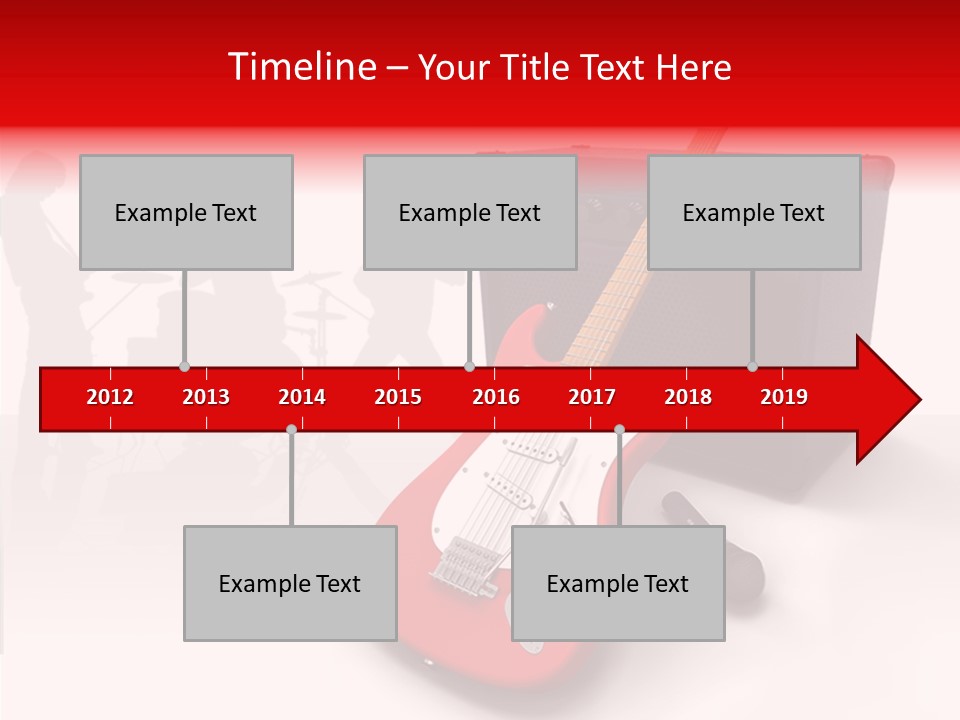 Timeline – Your Title Text Here

Example Text

Example Text

Example Text

2012 2013 2014 2015 2016 2017 2018 2019

Example Text

Example Text